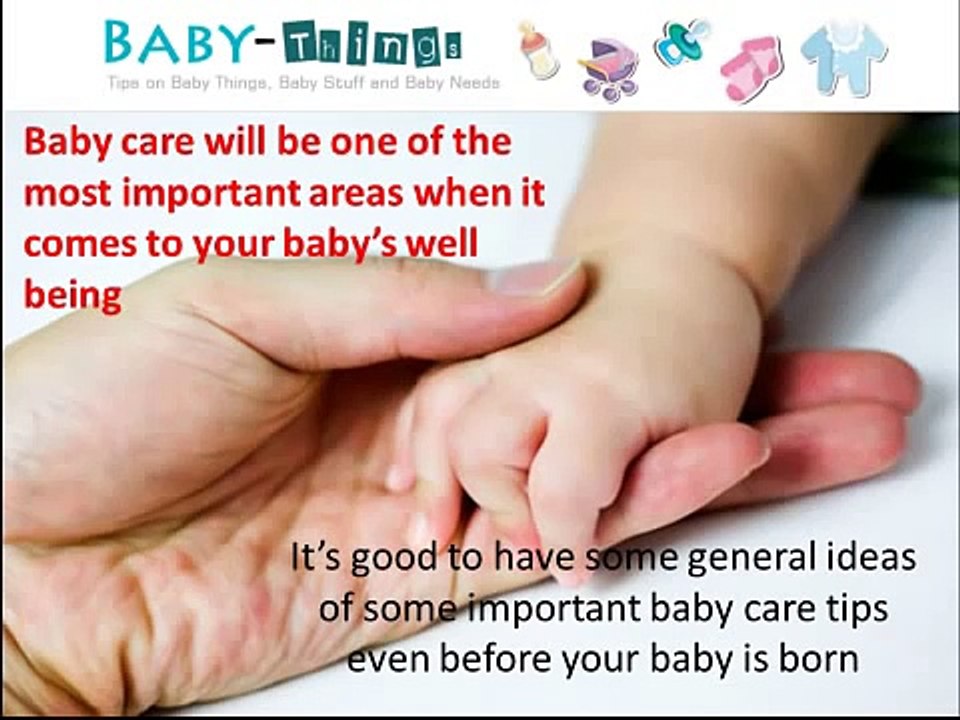 BABY-Things
Tips on Baby Things, Baby Stuff and Baby Needs

Baby care will be one of the most important areas when it comes to your baby's well being

It's good to have some general ideas of some important baby care tips even before your baby is born